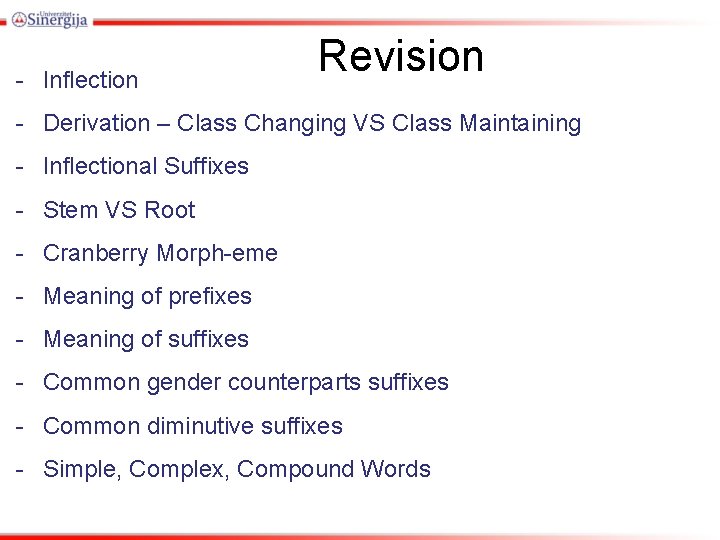 Univerzitet Sinergija

Revision

- Inflection
- Derivation – Class Changing VS Class Maintaining
- Inflectional Suffixes
- Stem VS Root
- Cranberry Morph-eme
- Meaning of prefixes
- Meaning of suffixes
- Common gender counterparts suffixes
- Common diminutive suffixes
- Simple, Complex, Compound Words